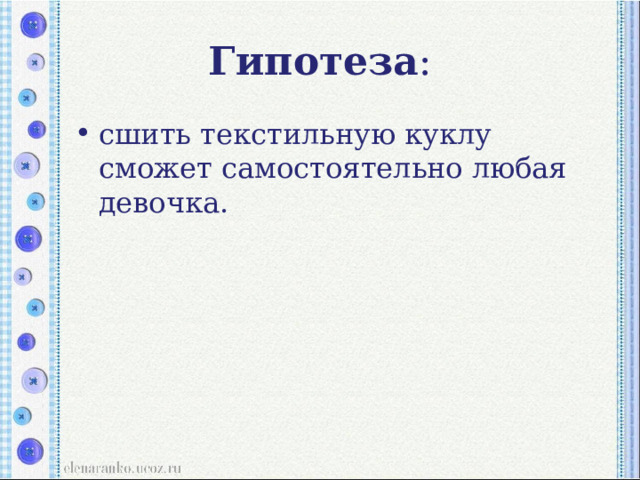 Гипотеза:

• сшить текстильную куклу сможет самостоятельно любая девочка.

elenaranko.ucoz.ru